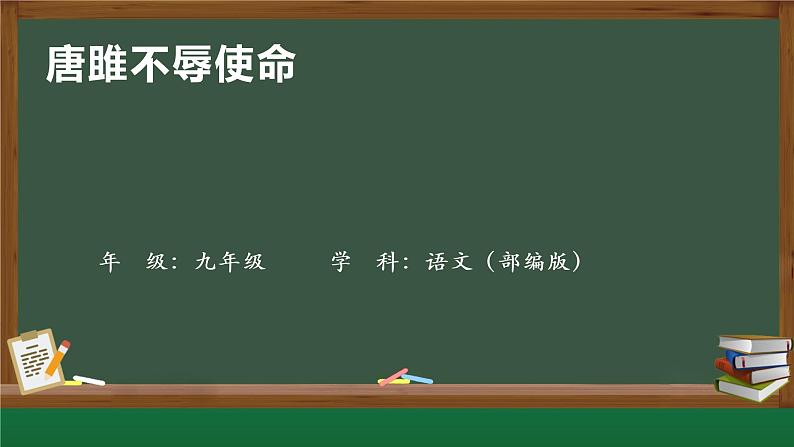 唐雎不辱使命

年　级：九年级　　　学　科：语文（部编版）